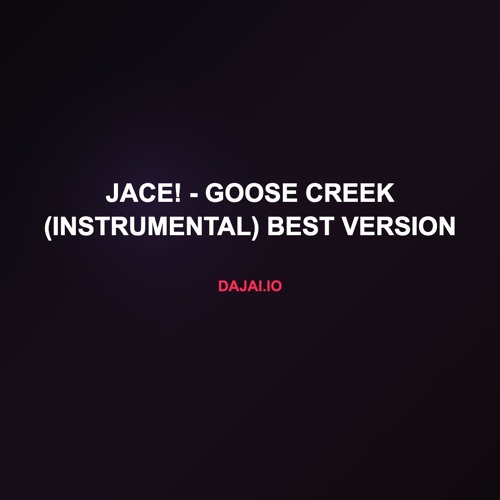 JACE! - GOOSE CREEK (INSTRUMENTAL) BEST VERSION

DAJAI.IO